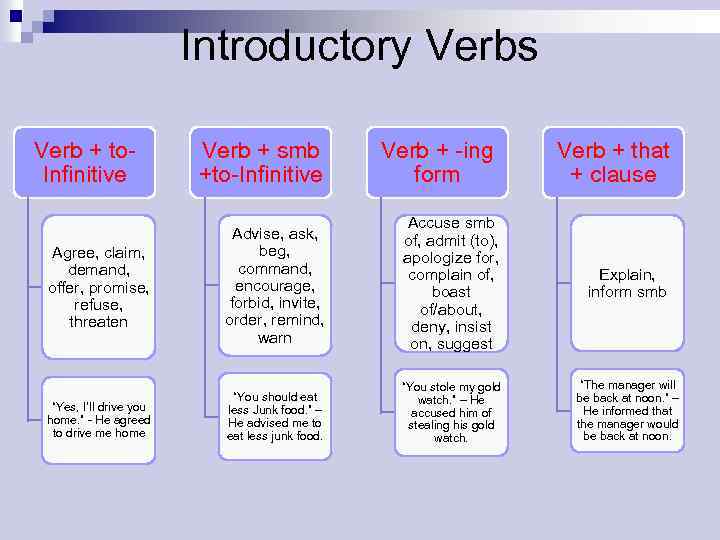 Introductory Verbs

Verb + to-Infinitive

Agree, claim, demand, offer, promise, refuse, threaten

'Yes, I'll drive you home.' - He agreed to drive me home

Verb + smb +to-Infinitive

Advise, ask, beg, command, encourage, forbid, invite, order, remind, warn

'You should eat less Junk food.' – He advised me to eat less junk food.

Verb + -ing form

Accuse smb of, admit (to), apologize for, complain of, boast of/about, deny, insist on, suggest

'You stole my gold watch.' – He accused him of stealing his gold watch.

Verb + that + clause

Explain, inform smb

'The manager will be back at noon.' – He informed that the manager would be back at noon.